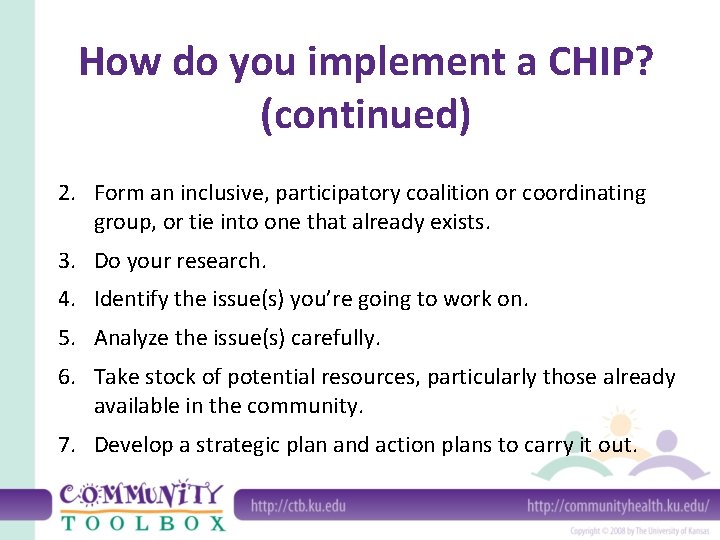 How do you implement a CHIP? (continued)

2. Form an inclusive, participatory coalition or coordinating group, or tie into one that already exists.
3. Do your research.
4. Identify the issue(s) you're going to work on.
5. Analyze the issue(s) carefully.
6. Take stock of potential resources, particularly those already available in the community.
7. Develop a strategic plan and action plans to carry it out.

COMMUNITY TOOLBOX

http://ctb.ku.edu

http://communityhealth.ku.edu/

Copyright © 2008 by The University of Kansas